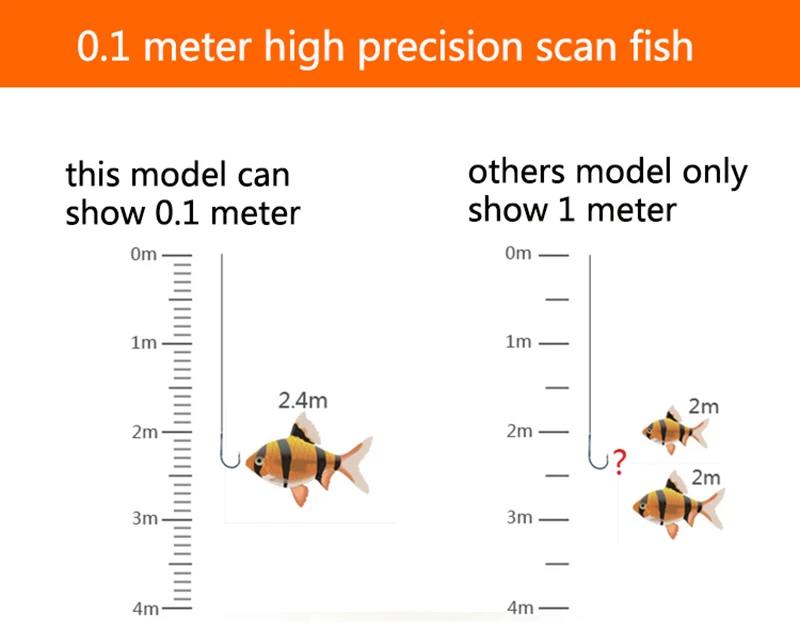 0.1 meter high precision scan fish

this model can show 0.1 meter

0m
1m
2m
3m
4m

2.4m

others model only show 1 meter

0m
1m
2m
3m
4m

2m
?
2m